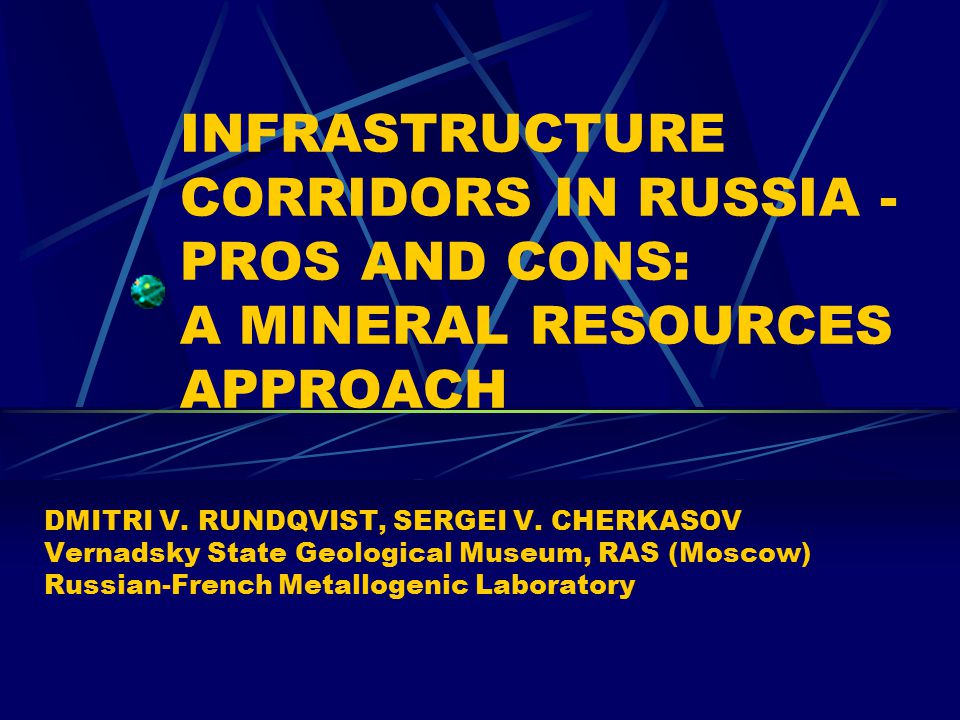 INFRASTRUCTURE CORRIDORS IN RUSSIA - PROS AND CONS:
A MINERAL RESOURCES APPROACH

DMITRI V. RUNDQVIST, SERGEI V. CHERKASOV
Vernadsky State Geological Museum, RAS (Moscow)
Russian-French Metallogenic Laboratory